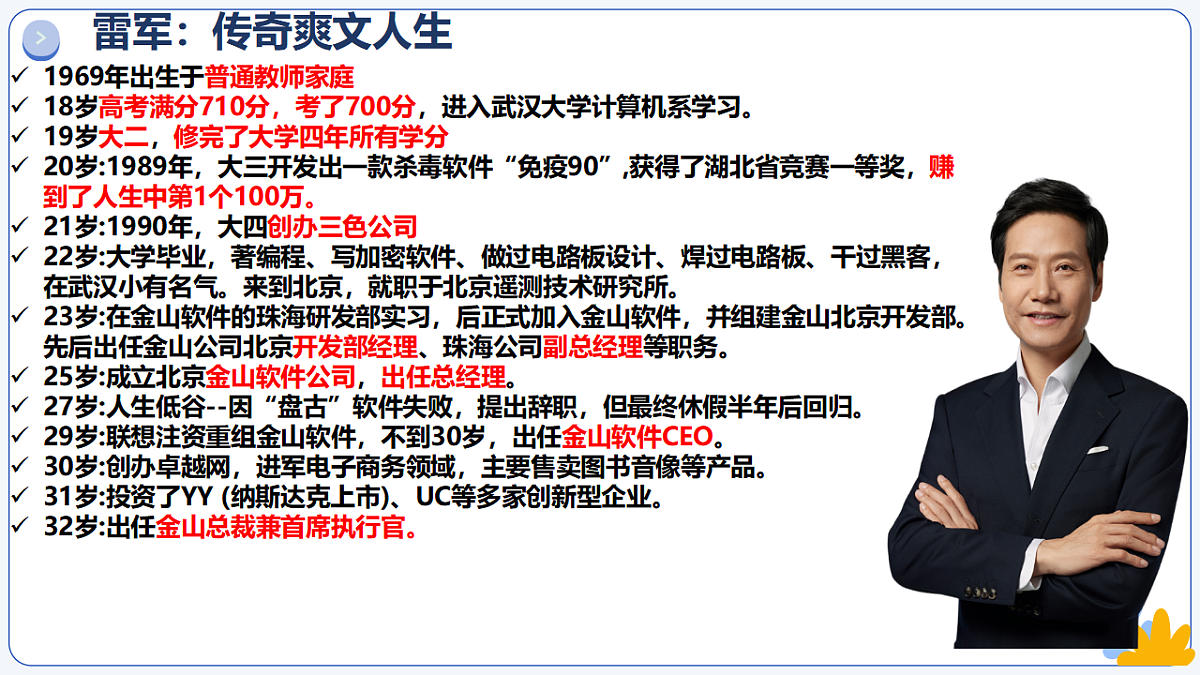 雷军：传奇爽文人生

✓ 1969年出生于普通教师家庭
✓ 18岁高考满分710分，考了700分，进入武汉大学计算机系学习。
✓ 19岁大二，修完了大学四年所有学分
✓ 20岁:1989年，大三开发出一款杀毒软件“免疫90”,获得了湖北省竞赛一等奖，赚到了人生中第1个100万。
✓ 21岁:1990年，大四创办三色公司
✓ 22岁:大学毕业，著编程、写加密软件、做过电路板设计、焊过电路板、干过黑客，在武汉小有名气。来到北京，就职于北京遥测技术研究所。
✓ 23岁:在金山软件的珠海研发部实习，后正式加入金山软件，并组建金山北京开发部。先后出任金山公司北京开发部经理、珠海公司副总经理等职务。
✓ 25岁:成立北京金山软件公司，出任总经理。
✓ 27岁:人生低谷--因“盘古”软件失败，提出辞职，但最终休假半年后回归。
✓ 29岁:联想注资重组金山软件，不到30岁，出任金山软件CEO。
✓ 30岁:创办卓越网，进军电子商务领域，主要售卖图书音像等产品。
✓ 31岁:投资了YY (纳斯达克上市)、UC等多家创新型企业。
✓ 32岁:出任金山总裁兼首席执行官。